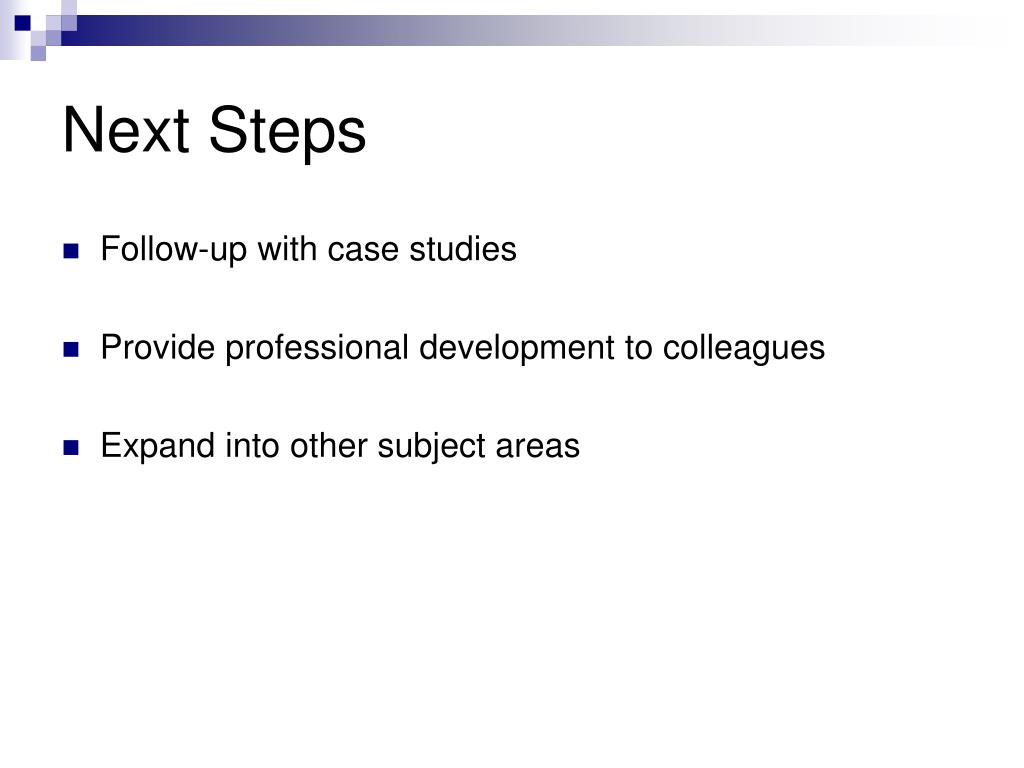 Next Steps

Follow-up with case studies

Provide professional development to colleagues

Expand into other subject areas